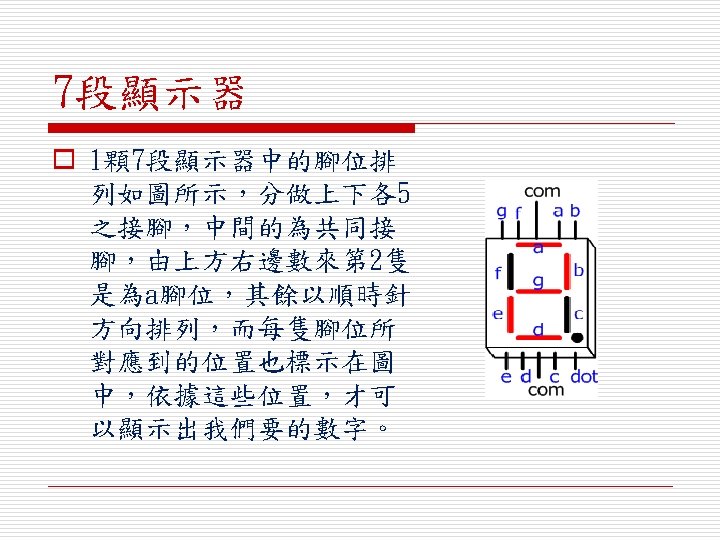 7段顯示器

1顆7段顯示器中的腳位排列如圖所示，分做上下各5之接腳，中間的為共同接腳，由上方右邊數來第2隻是為a腳位，其餘以順時針方向排列，而每隻腳位所對應到的位置也標示在圖中，依據這些位置，才可以顯示出我們要的數字。

com
g f a b
a
f b
g
e c
d
e d c dot
com